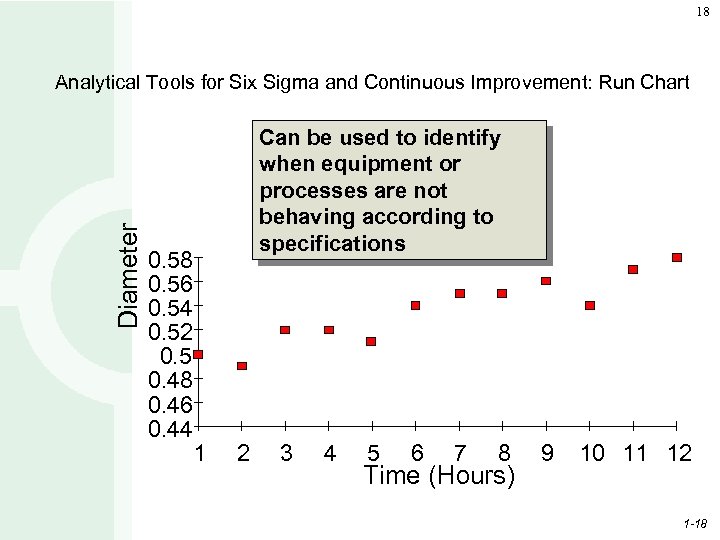 18

Analytical Tools for Six Sigma and Continuous Improvement: Run Chart

Can be used to identify when equipment or processes are not behaving according to specifications

Diameter

0.58
0.56
0.54
0.52
0.5
0.48
0.46
0.44

1 2 3 4 5 6 7 8 9 10 11 12

Time (Hours)

1-18